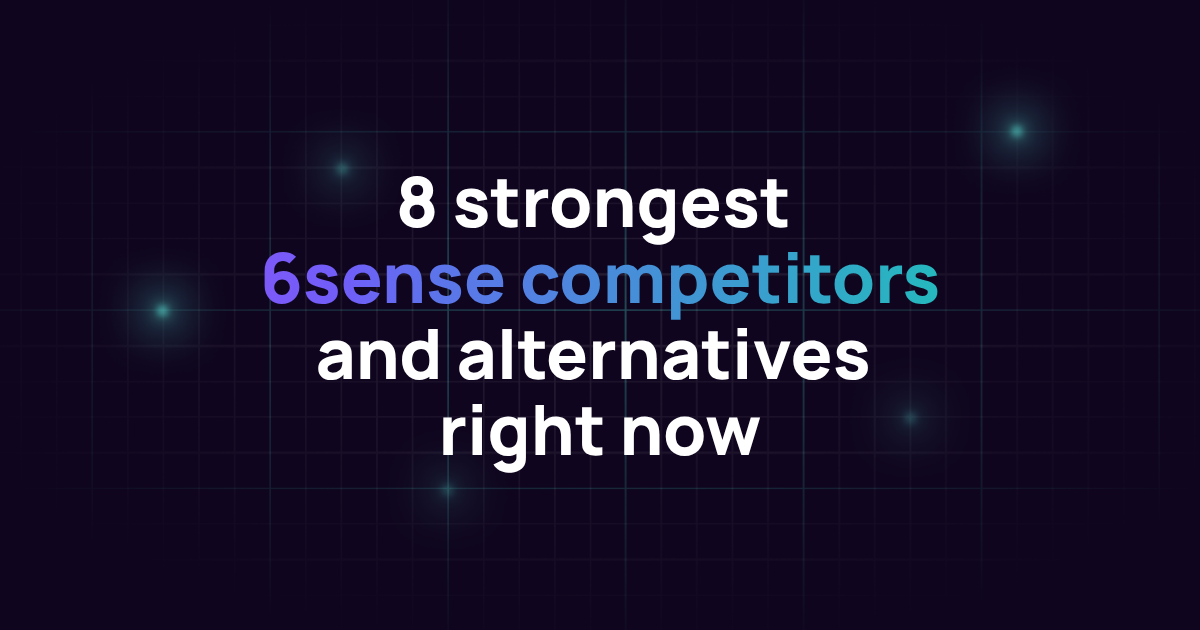 8 strongest 6sense competitors and alternatives right now